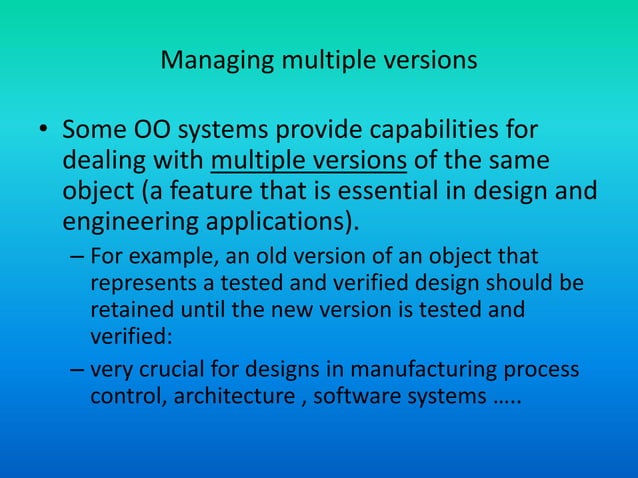 Managing multiple versions

• Some OO systems provide capabilities for dealing with multiple versions of the same object (a feature that is essential in design and engineering applications).

– For example, an old version of an object that represents a tested and verified design should be retained until the new version is tested and verified:

– very crucial for designs in manufacturing process control, architecture , software systems …..